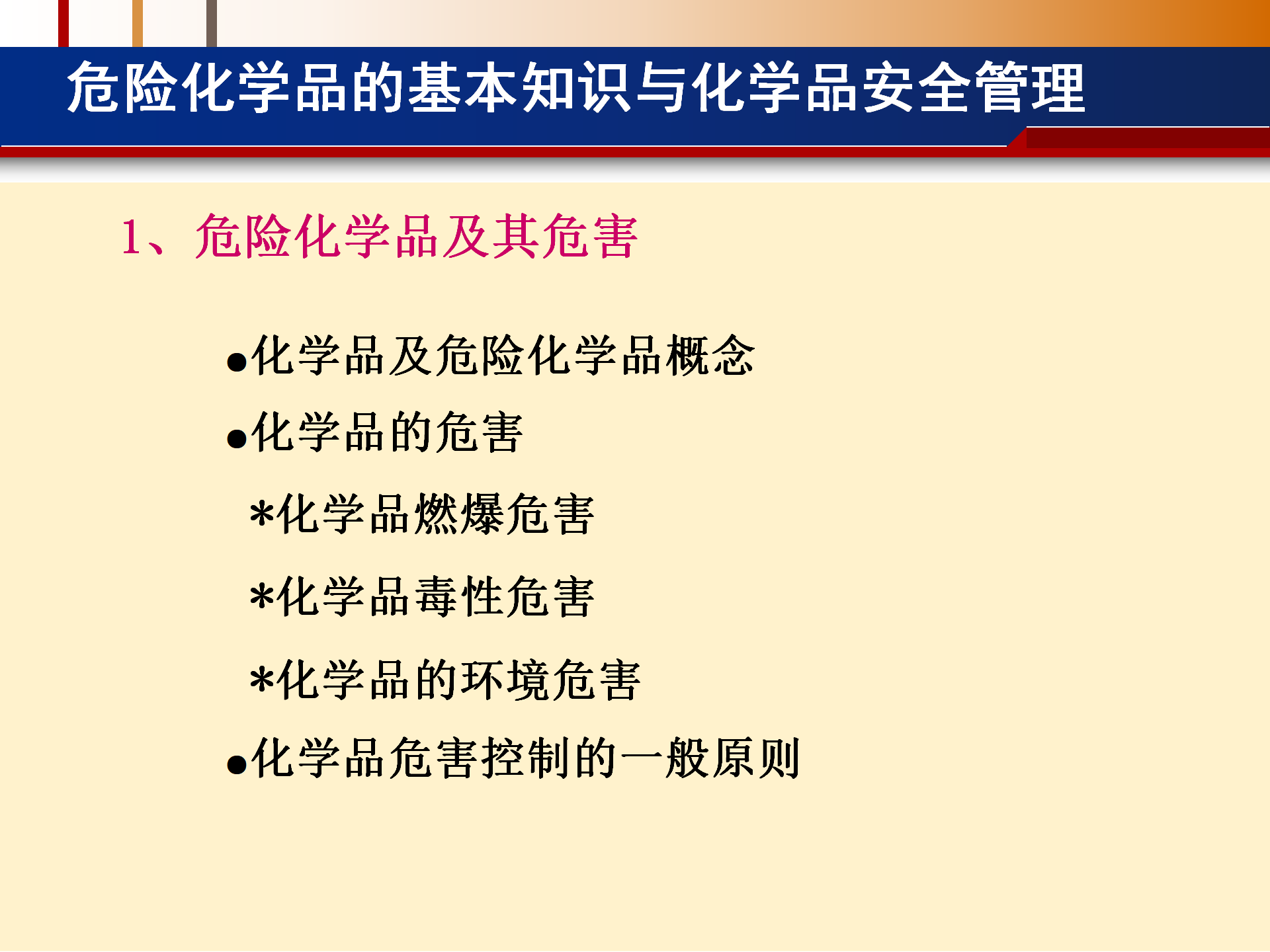 危险化学品的基本知识与化学品安全管理

1、危险化学品及其危害

●化学品及危险化学品概念

●化学品的危害

*化学品燃爆危害

*化学品毒性危害

*化学品的环境危害

●化学品危害控制的一般原则